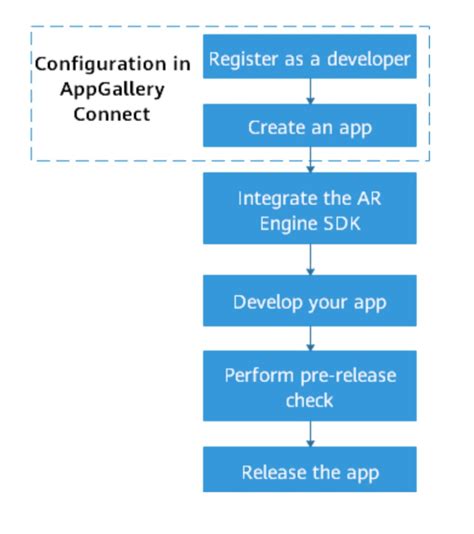 Configuration in AppGallery Connect

Register as a developer

Create an app

Integrate the AR Engine SDK

Develop your app

Perform pre-release check

Release the app